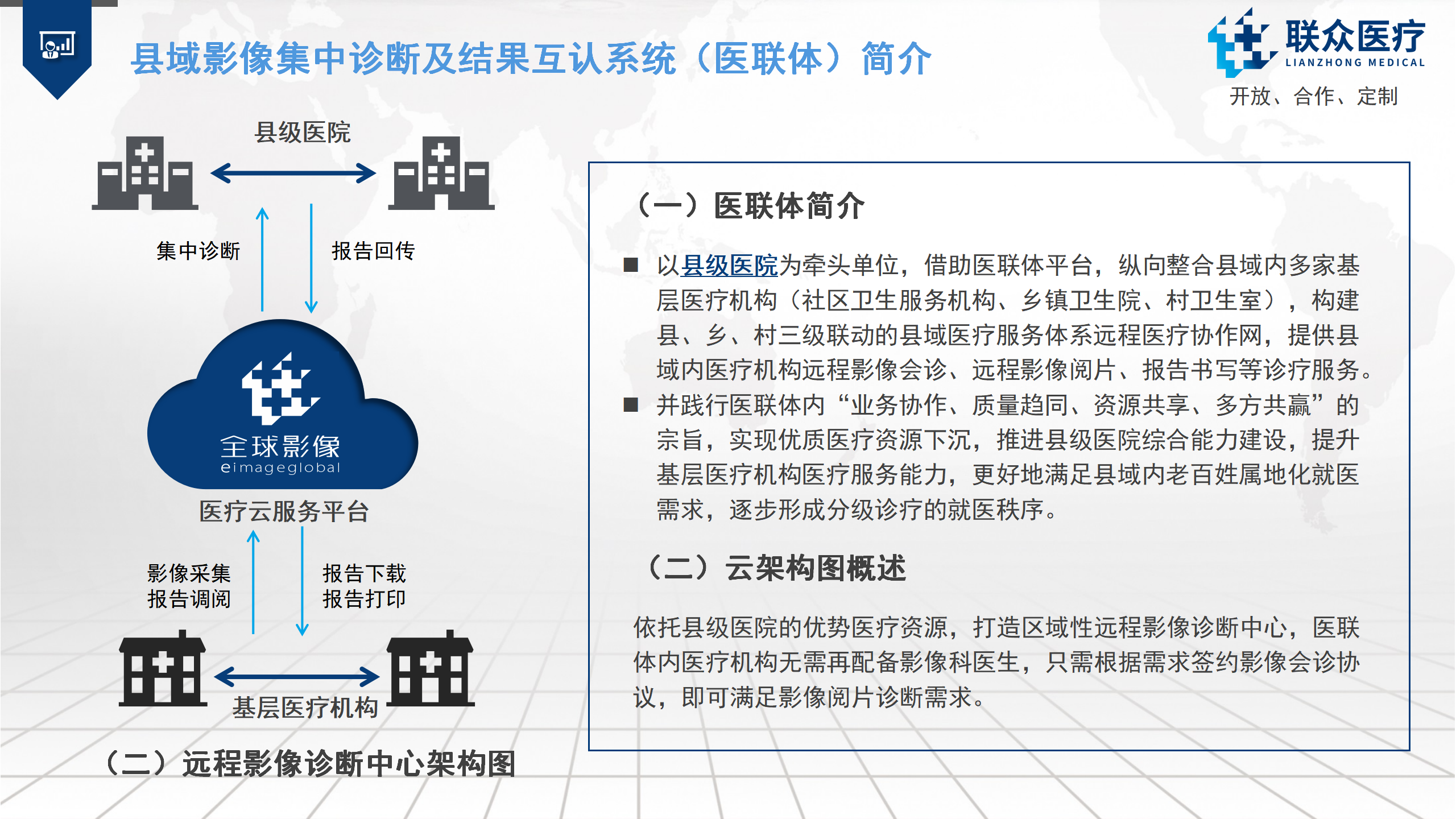 县域影像集中诊断及结果互认系统（医联体）简介

联众医疗
LIANZHONG MEDICAL
开放、合作、定制

县级医院

集中诊断

报告回传

全球影像
eimageglobal

医疗云服务平台

影像采集
报告调阅

报告下载
报告打印

基层医疗机构

（二）远程影像诊断中心架构图

（一）医联体简介

■ 以县级医院为牵头单位，借助医联体平台，纵向整合县域内多家基层医疗机构（社区卫生服务机构、乡镇卫生院、村卫生室），构建县、乡、村三级联动的县域医疗服务体系远程医疗协作网，提供县域内医疗机构远程影像会诊、远程影像阅片、报告书写等诊疗服务。

■ 并践行医联体内“业务协作、质量趋同、资源共享、多方共赢”的宗旨，实现优质医疗资源下沉，推进县级医院综合能力建设，提升基层医疗机构医疗服务能力，更好地满足县域内老百姓属地化就医需求，逐步形成分级诊疗的就医秩序。

（二）云架构图概述

依托县级医院的优势医疗资源，打造区域性远程影像诊断中心，医联体内医疗机构无需再配备影像科医生，只需根据需求签约影像会诊协议，即可满足影像阅片诊断需求。